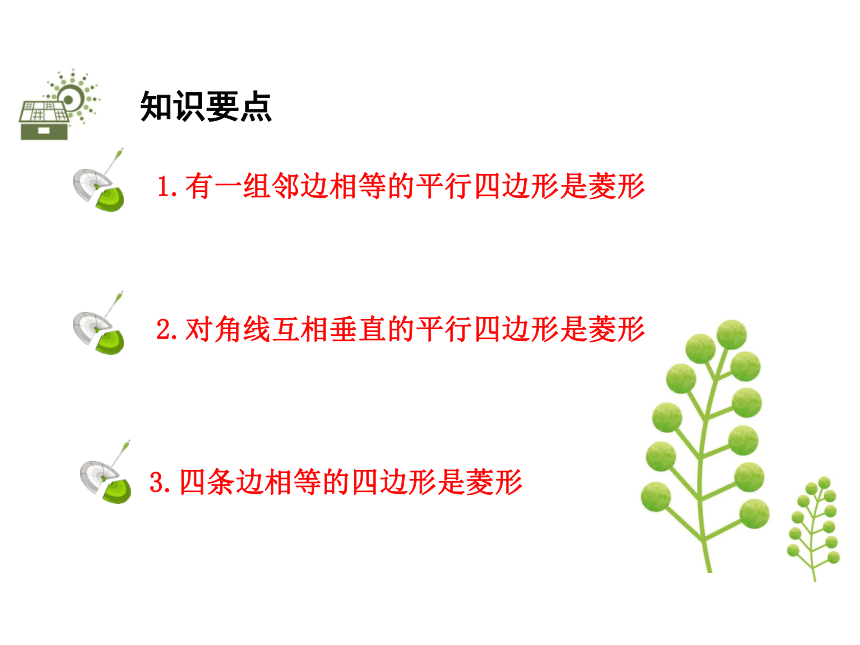 知识要点

1.有一组邻边相等的平行四边形是菱形

2.对角线互相垂直的平行四边形是菱形

3.四条边相等的四边形是菱形